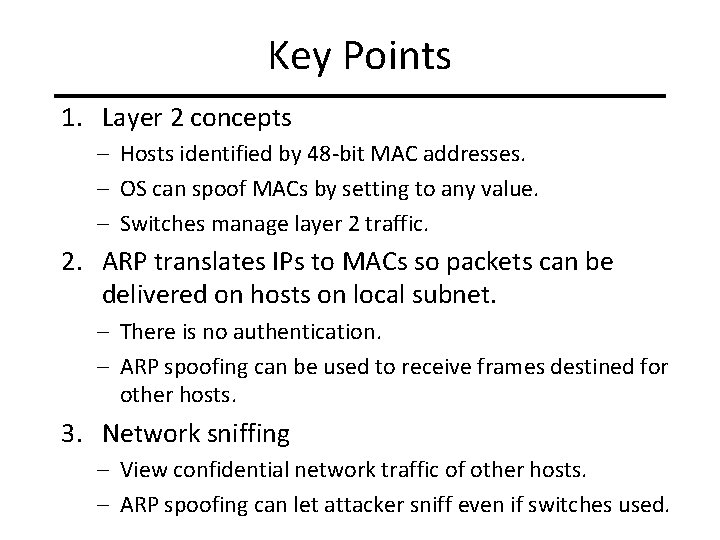 Key Points

1. Layer 2 concepts
   – Hosts identified by 48-bit MAC addresses.
   – OS can spoof MACs by setting to any value.
   – Switches manage layer 2 traffic.
2. ARP translates IPs to MACs so packets can be delivered on hosts on local subnet.
   – There is no authentication.
   – ARP spoofing can be used to receive frames destined for other hosts.
3. Network sniffing
   – View confidential network traffic of other hosts.
   – ARP spoofing can let attacker sniff even if switches used.